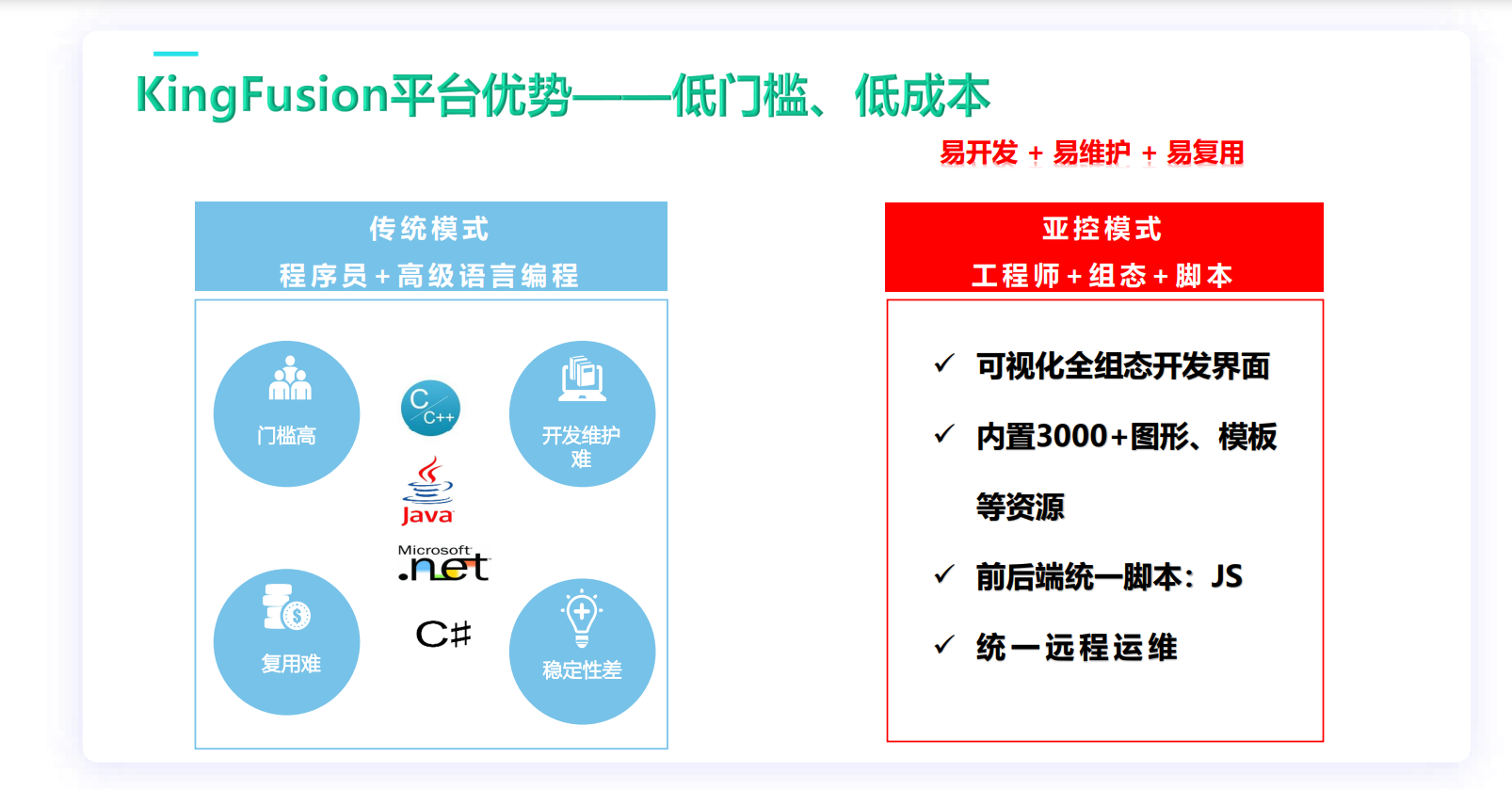 KingFusion平台优势——低门槛、低成本

易开发 + 易维护 + 易复用

传统模式
程序员+高级语言编程

门槛高

C C++

Java

Microsoft .net

C#

开发维护难

复用难

稳定性差

亚控模式
工程师+组态+脚本

✓ 可视化全组态开发界面

✓ 内置3000+图形、模板等资源

✓ 前后端统一脚本：JS

✓ 统一远程运维